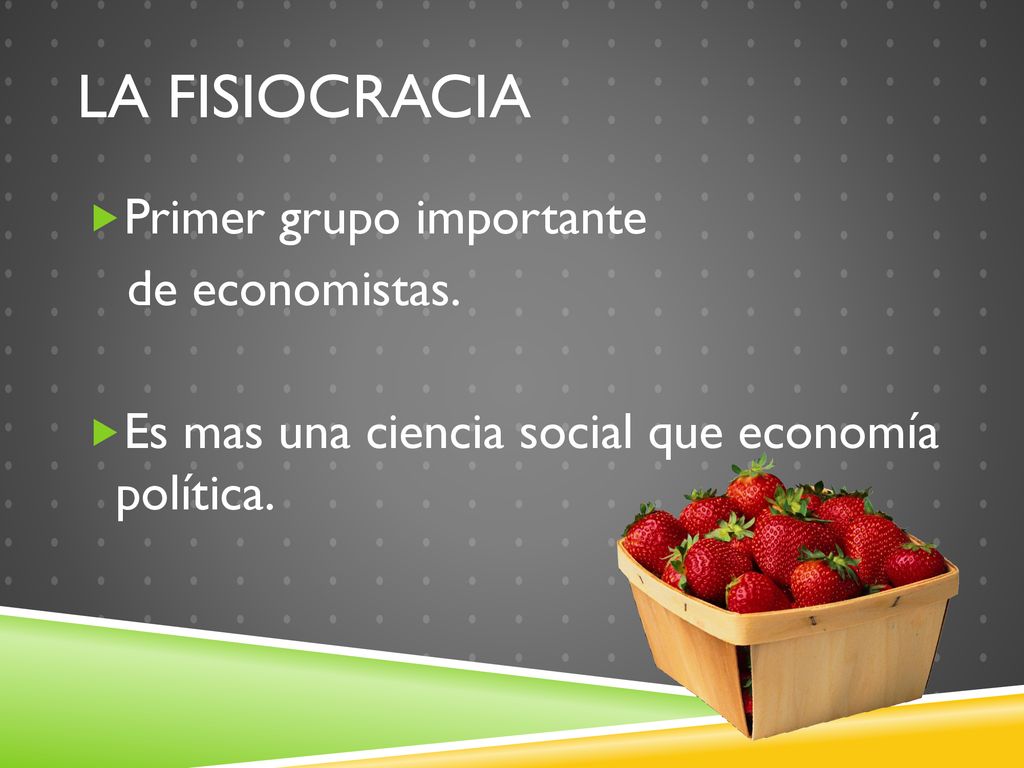 LA FISIOCRACIA

Primer grupo importante de economistas.

Es mas una ciencia social que economía política.